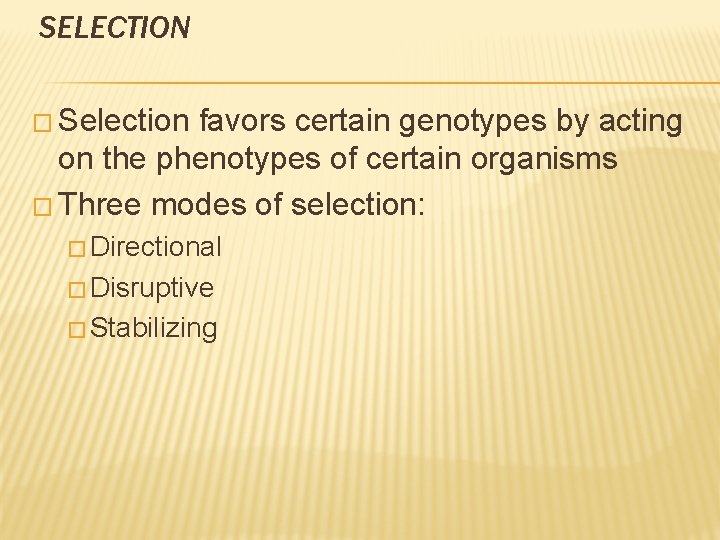 SELECTION

Selection favors certain genotypes by acting on the phenotypes of certain organisms

Three modes of selection:

Directional

Disruptive

Stabilizing